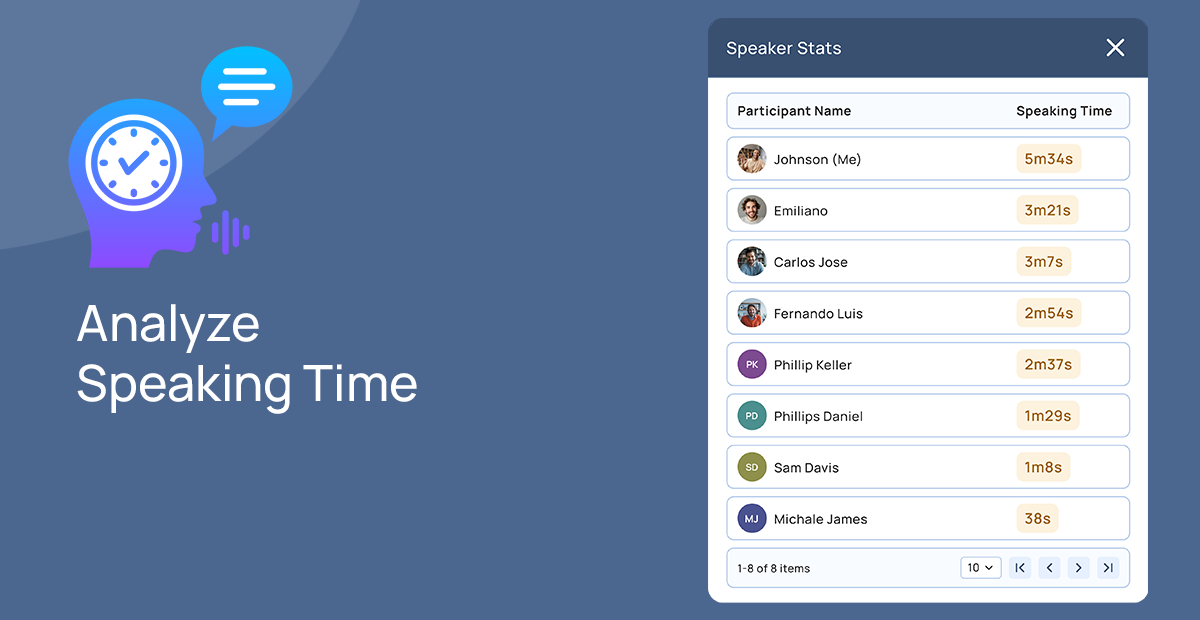 Analyze Speaking Time

Speaker Stats

| Participant Name | Speaking Time |
|---|---|
| Johnson (Me) | 5m34s |
| Emiliano | 3m21s |
| Carlos Jose | 3m7s |
| Fernando Luis | 2m54s |
| PK Phillip Keller | 2m37s |
| PD Phillips Daniel | 1m29s |
| SD Sam Davis | 1m8s |
| MJ Michale James | 38s |

1-8 of 8 items 10